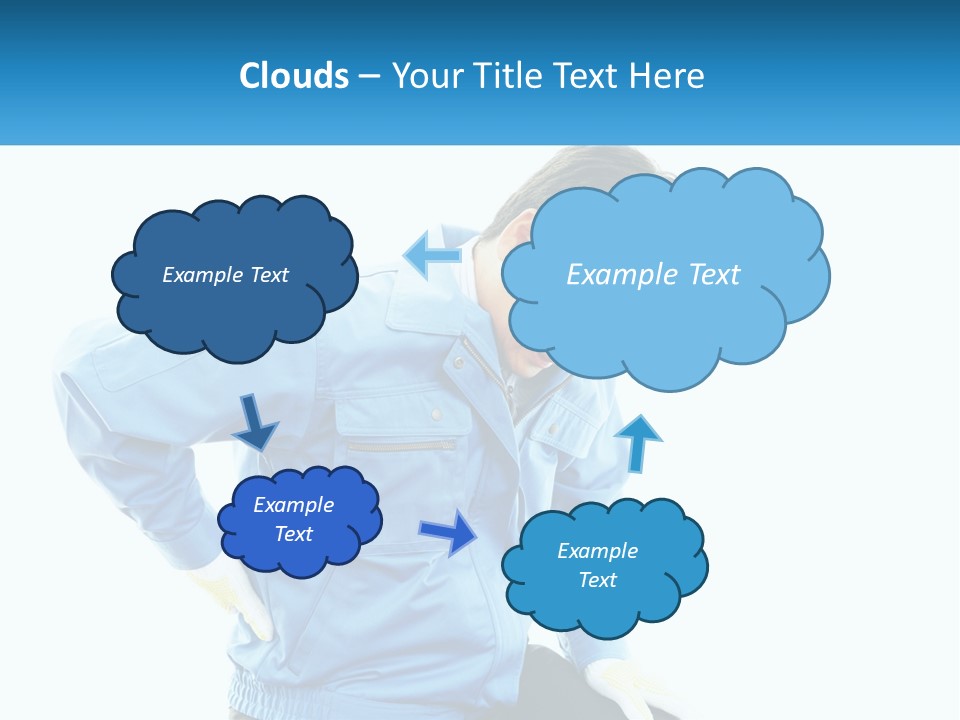 Clouds – Your Title Text Here

Example Text

Example Text

Example Text

Example Text